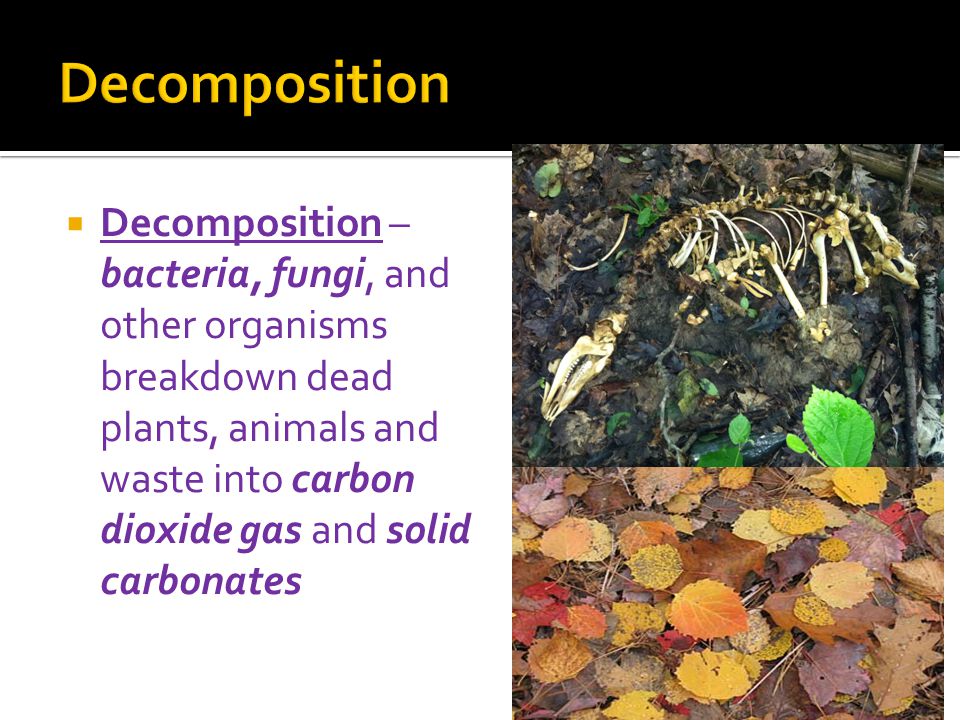 Decomposition

▪ Decomposition – bacteria, fungi, and other organisms breakdown dead plants, animals and waste into carbon dioxide gas and solid carbonates